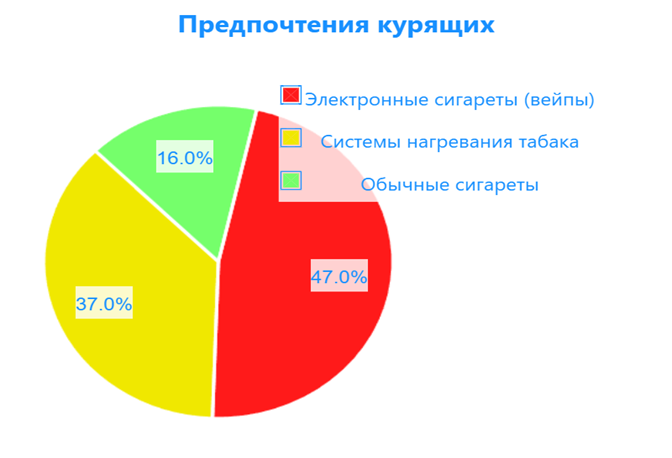 Предпочтения курящих

Электронные сигареты (вейпы)
Системы нагревания табака
Обычные сигареты

16.0%
47.0%
37.0%